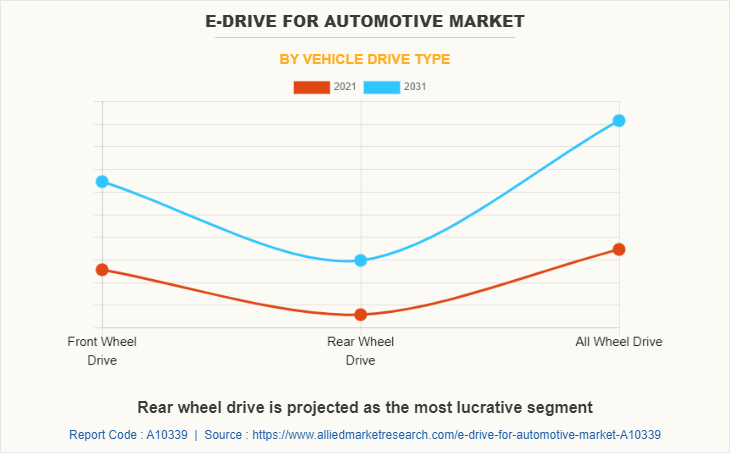 E-DRIVE FOR AUTOMOTIVE MARKET

BY VEHICLE DRIVE TYPE

2021 2031

Front Wheel Drive

Rear Wheel Drive

All Wheel Drive

Rear wheel drive is projected as the most lucrative segment

Report Code : A10339 | Source : https://www.alliedmarketresearch.com/e-drive-for-automotive-market-A10339